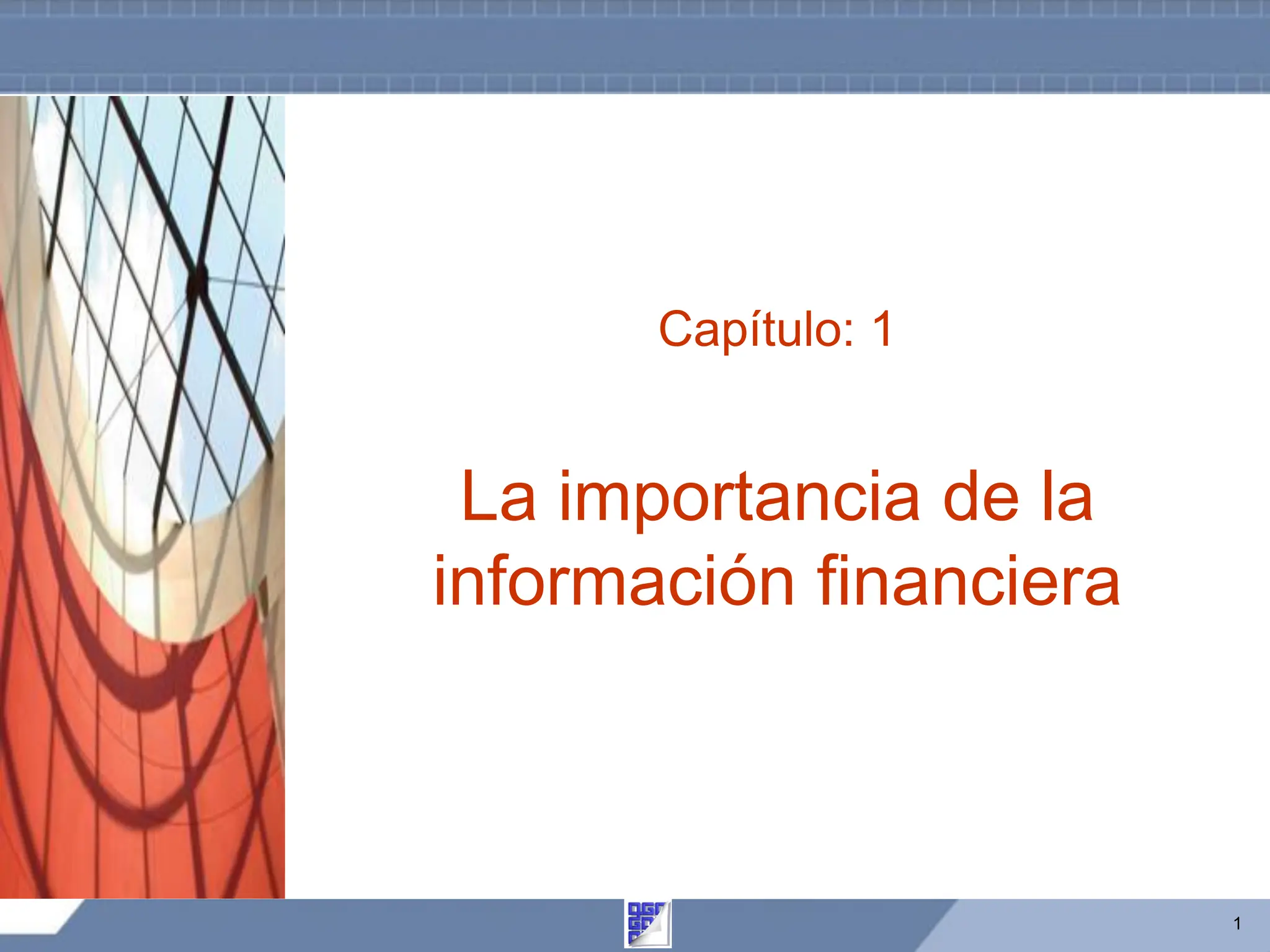 Capítulo: 1

La importancia de la información financiera

1